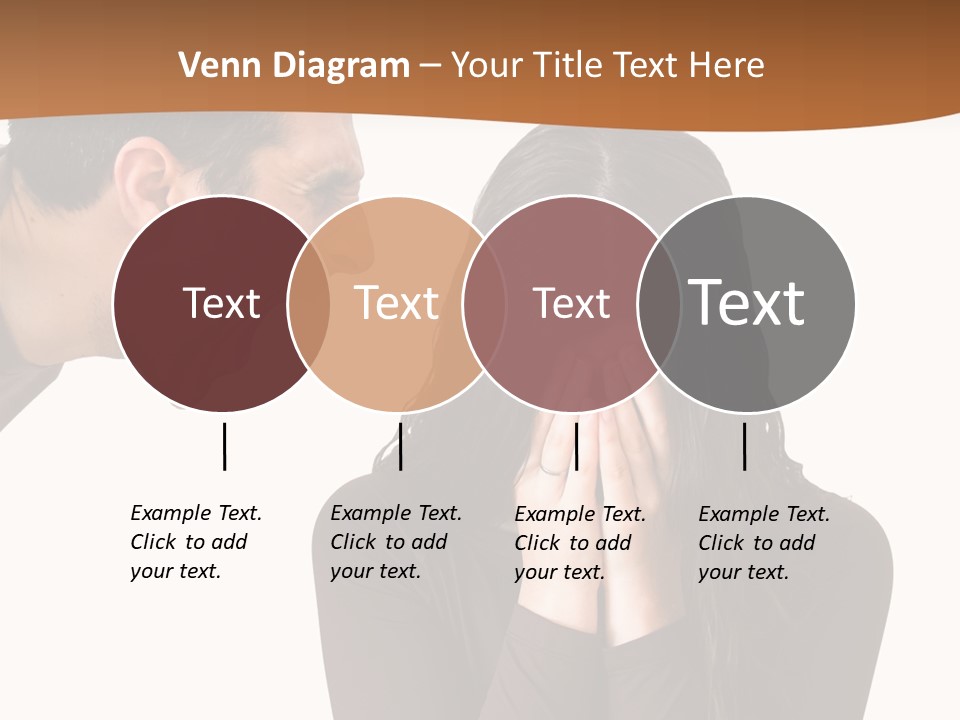 Venn Diagram – Your Title Text Here

Text

Text

Text

Text

Example Text. Click to add your text.

Example Text. Click to add your text.

Example Text. Click to add your text.

Example Text. Click to add your text.